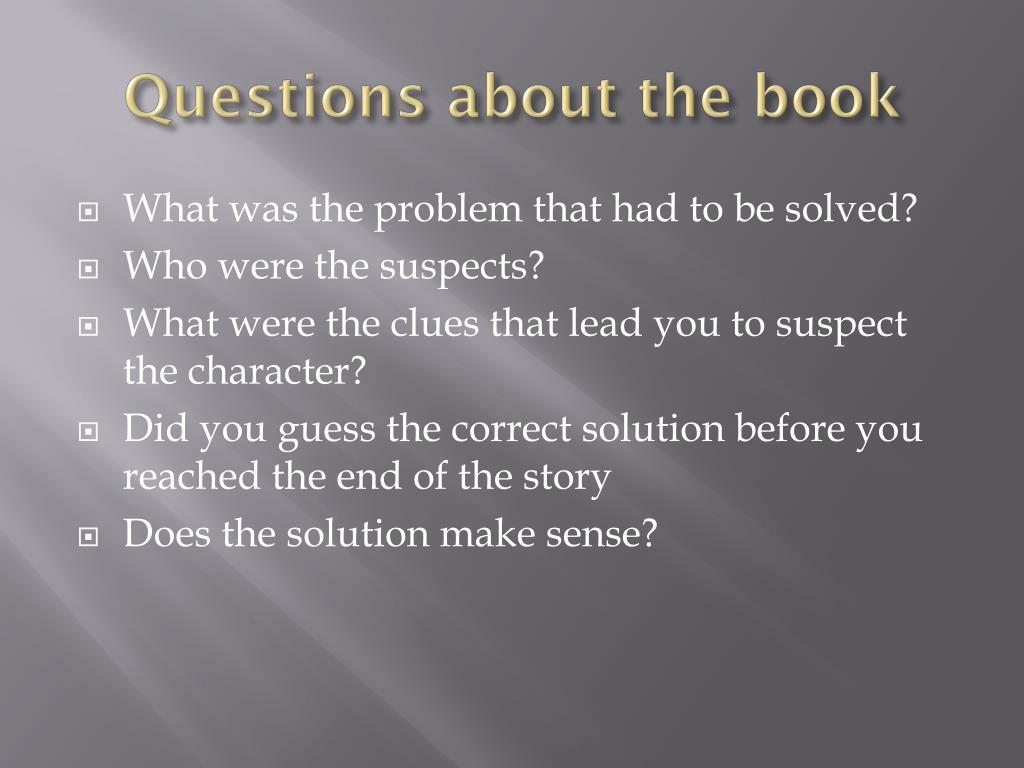 Questions about the book

What was the problem that had to be solved?
Who were the suspects?
What were the clues that lead you to suspect the character?
Did you guess the correct solution before you reached the end of the story
Does the solution make sense?